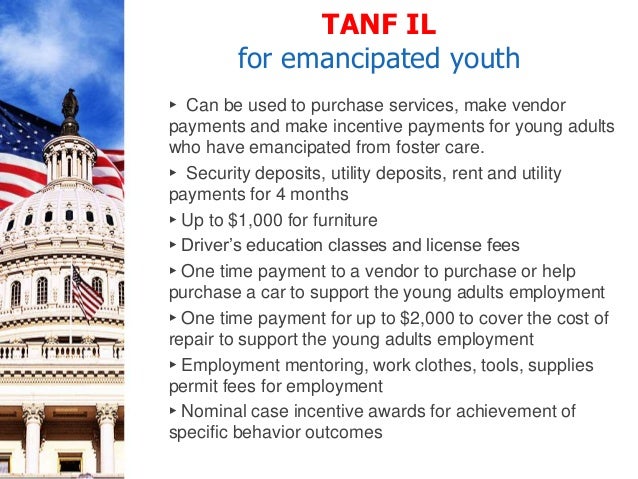 TANF IL
for emancipated youth

▸ Can be used to purchase services, make vendor payments and make incentive payments for young adults who have emancipated from foster care.

▸ Security deposits, utility deposits, rent and utility payments for 4 months

▸ Up to \$1,000 for furniture

▸ Driver's education classes and license fees

▸ One time payment to a vendor to purchase or help purchase a car to support the young adults employment

▸ One time payment for up to \$2,000 to cover the cost of repair to support the young adults employment

▸ Employment mentoring, work clothes, tools, supplies permit fees for employment

▸ Nominal case incentive awards for achievement of specific behavior outcomes